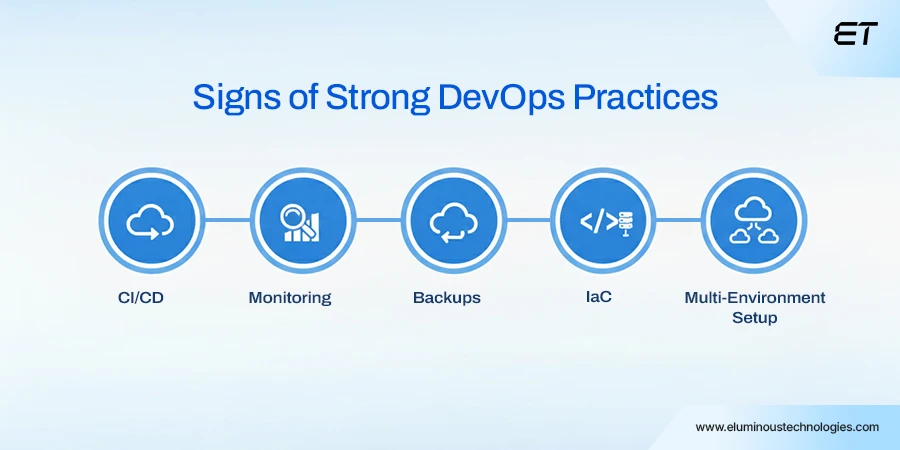 ET

Signs of Strong DevOps Practices

</>

CI/CD

Monitoring

Backups

IaC

Multi-Environment Setup

www.eluminoustechnologies.com